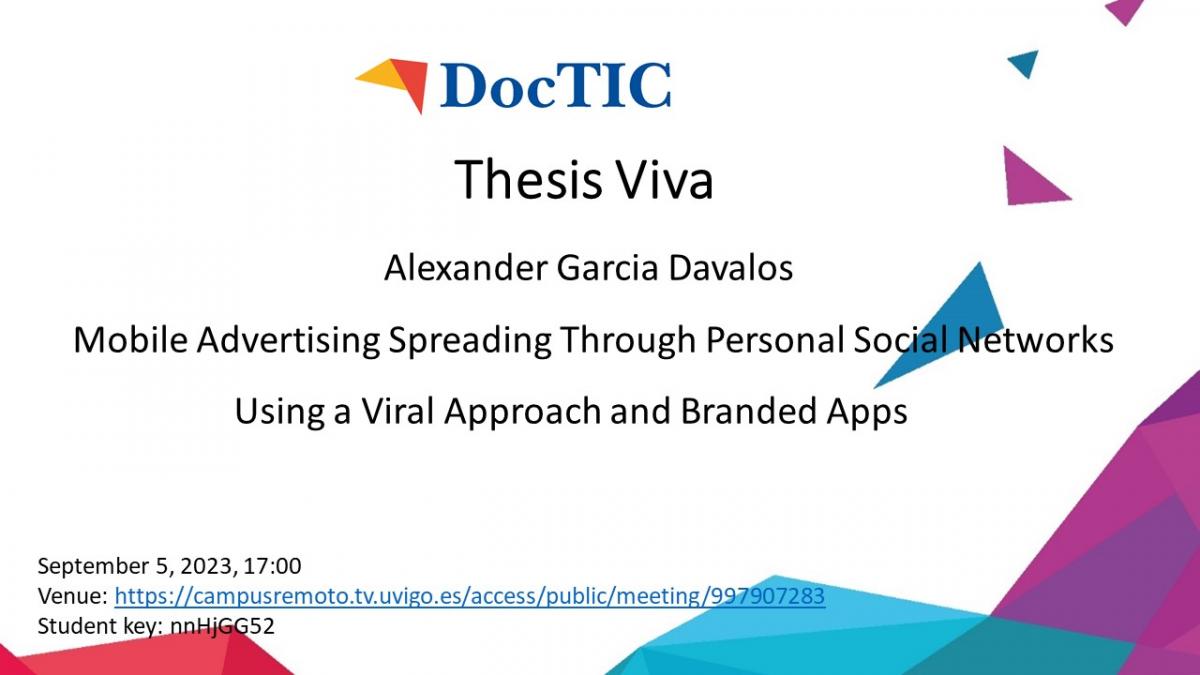 DocTIC

Thesis Viva

Alexander Garcia Davalos

Mobile Advertising Spreading Through Personal Social Networks Using a Viral Approach and Branded Apps

September 5, 2023, 17:00
Venue: https://campusremoto.tv.uvigo.es/access/public/meeting/997907283
Student key: nnHjGG52